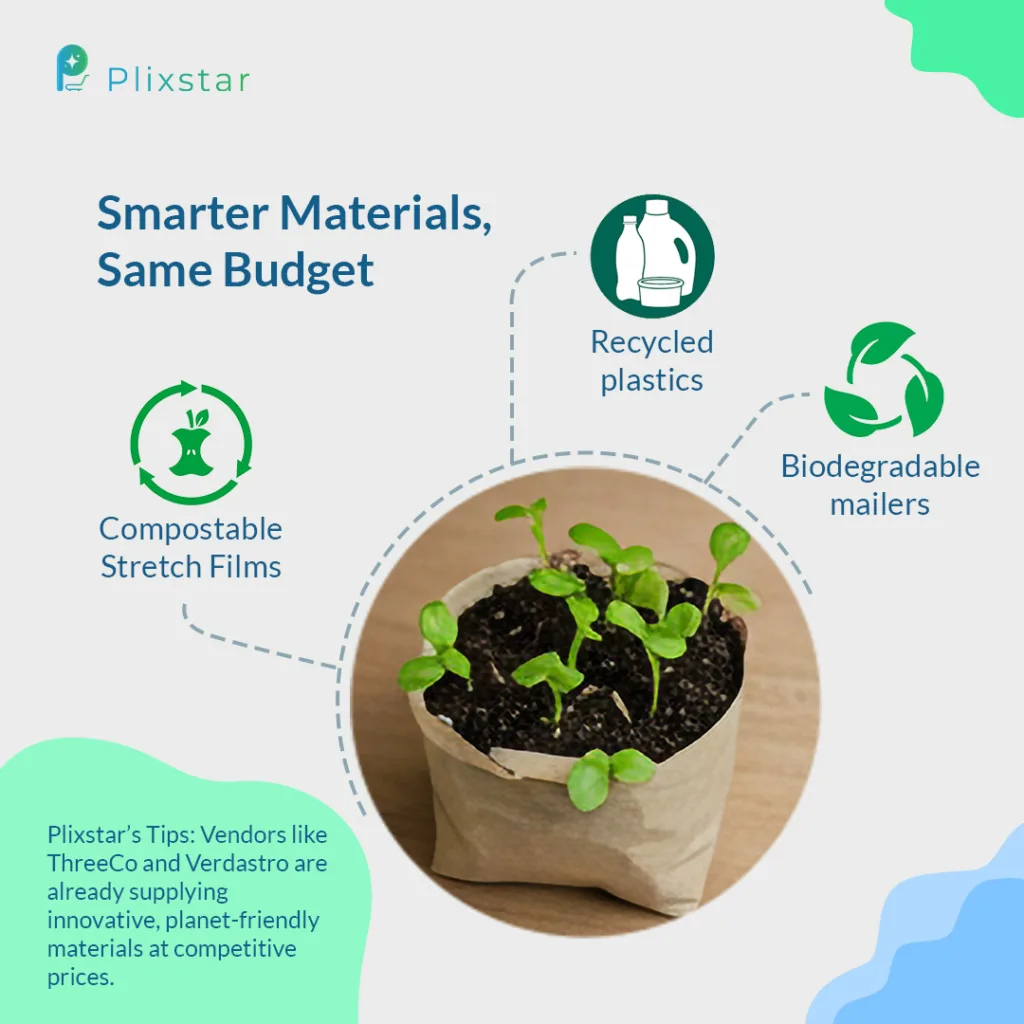 Plixstar

Smarter Materials, Same Budget

Recycled plastics

Biodegradable mailers

Compostable Stretch Films

Plixstar's Tips: Vendors like ThreeCo and Verdastro are already supplying innovative, planet-friendly materials at competitive prices.